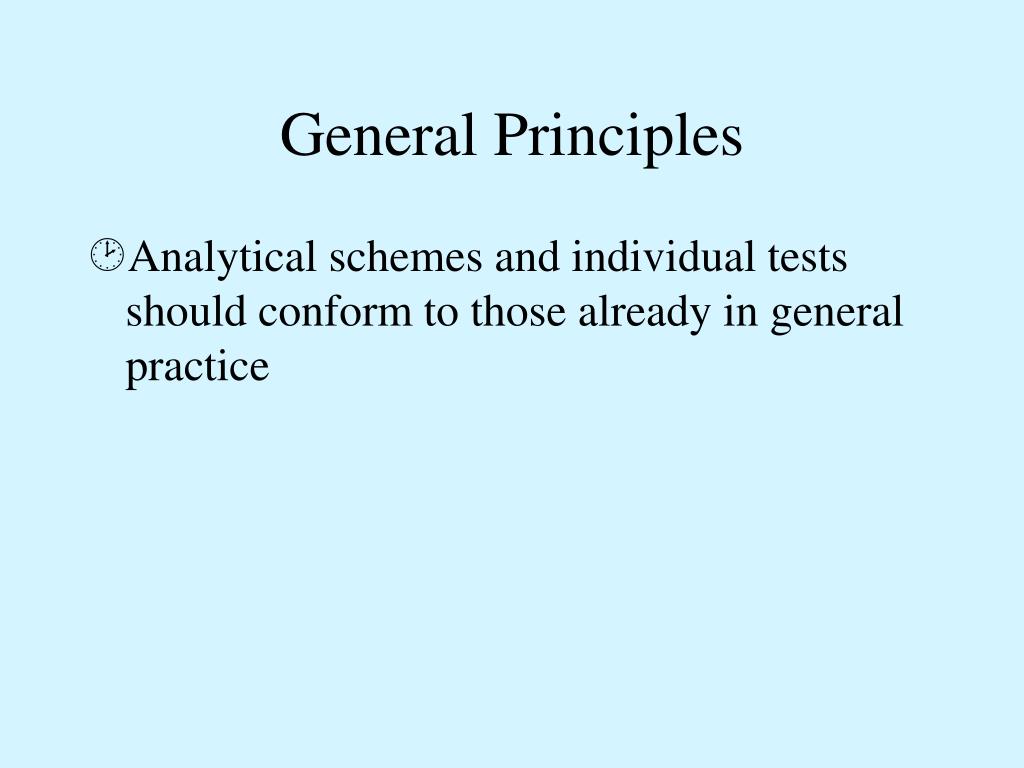 General Principles

Analytical schemes and individual tests should conform to those already in general practice